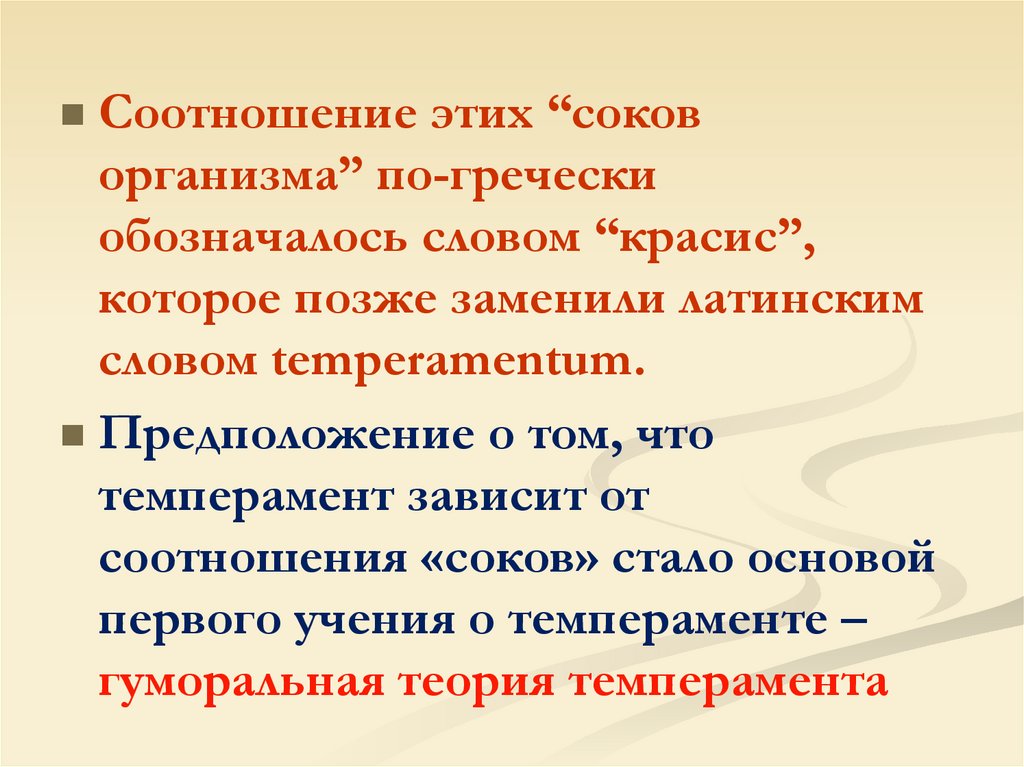 Соотношение этих “соков организма” по-гречески обозначалось словом “красис”, которое позже заменили латинским словом temperamentum.

Предположение о том, что темперамент зависит от соотношения «соков» стало основой первого учения о темпераменте – гуморальная теория темперамента